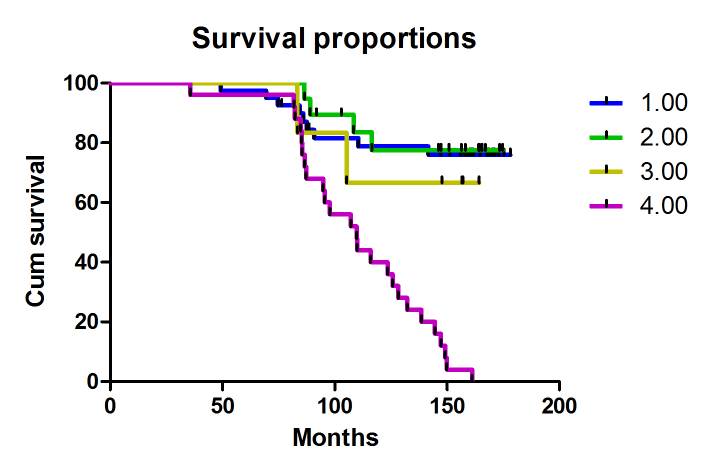 Survival proportions

Cum survival

100
80
60
40
20
0

0
50
100
150
200

Months

1.00
2.00
3.00
4.00